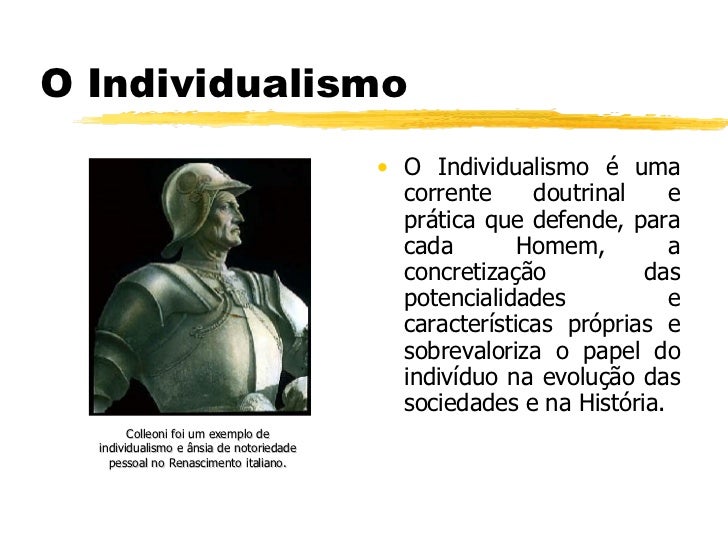 O Individualismo

Colleoni foi um exemplo de individualismo e ânsia de notoriedade pessoal no Renascimento italiano.

• O Individualismo é uma corrente doutrinal e prática que defende, para cada Homem, a concretização das potencialidades e características próprias e sobrevaloriza o papel do indivíduo na evolução das sociedades e na História.